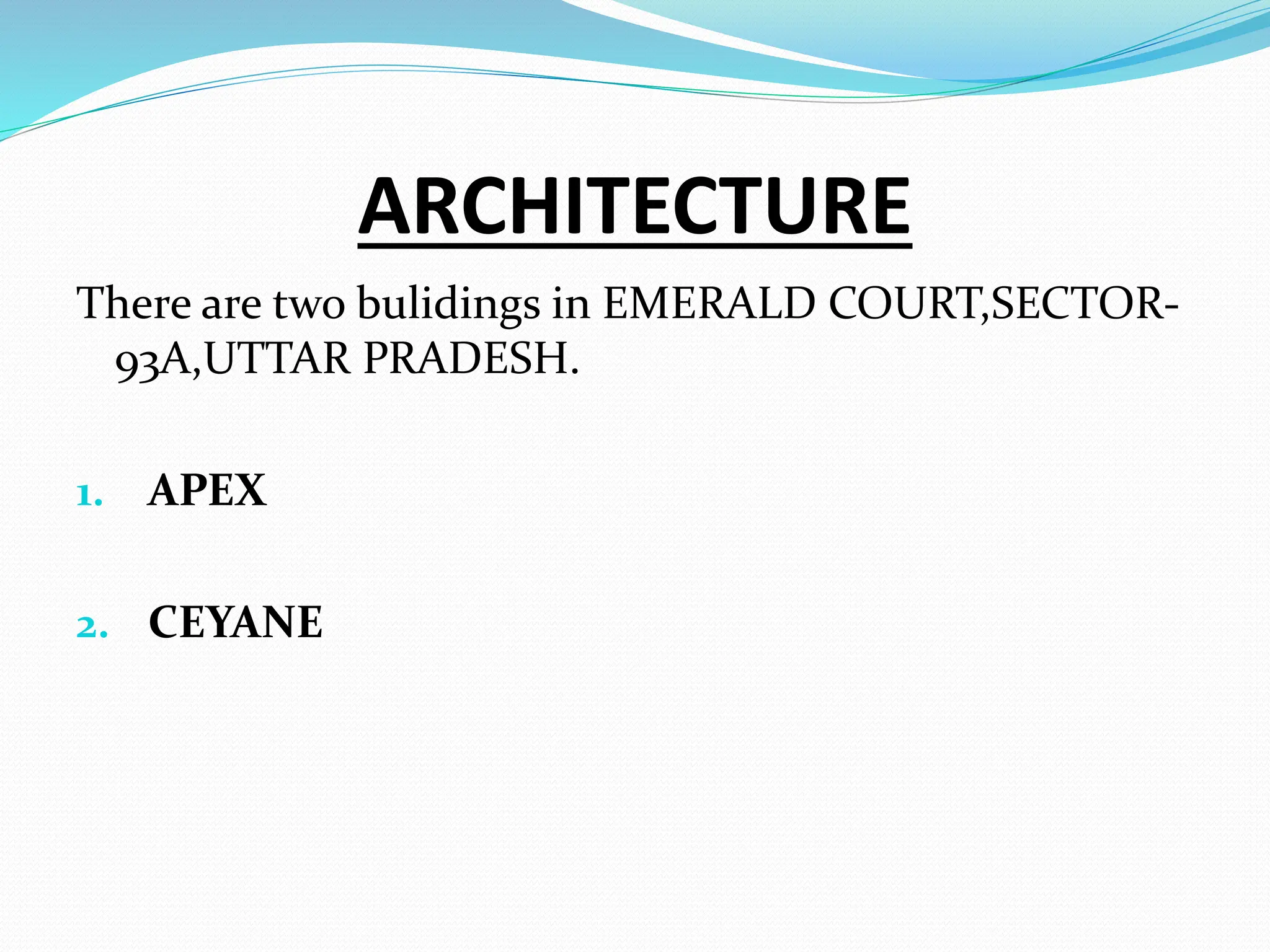 ARCHITECTURE

There are two bulidings in EMERALD COURT,SECTOR-93A,UTTAR PRADESH.

1. APEX

2. CEYANE